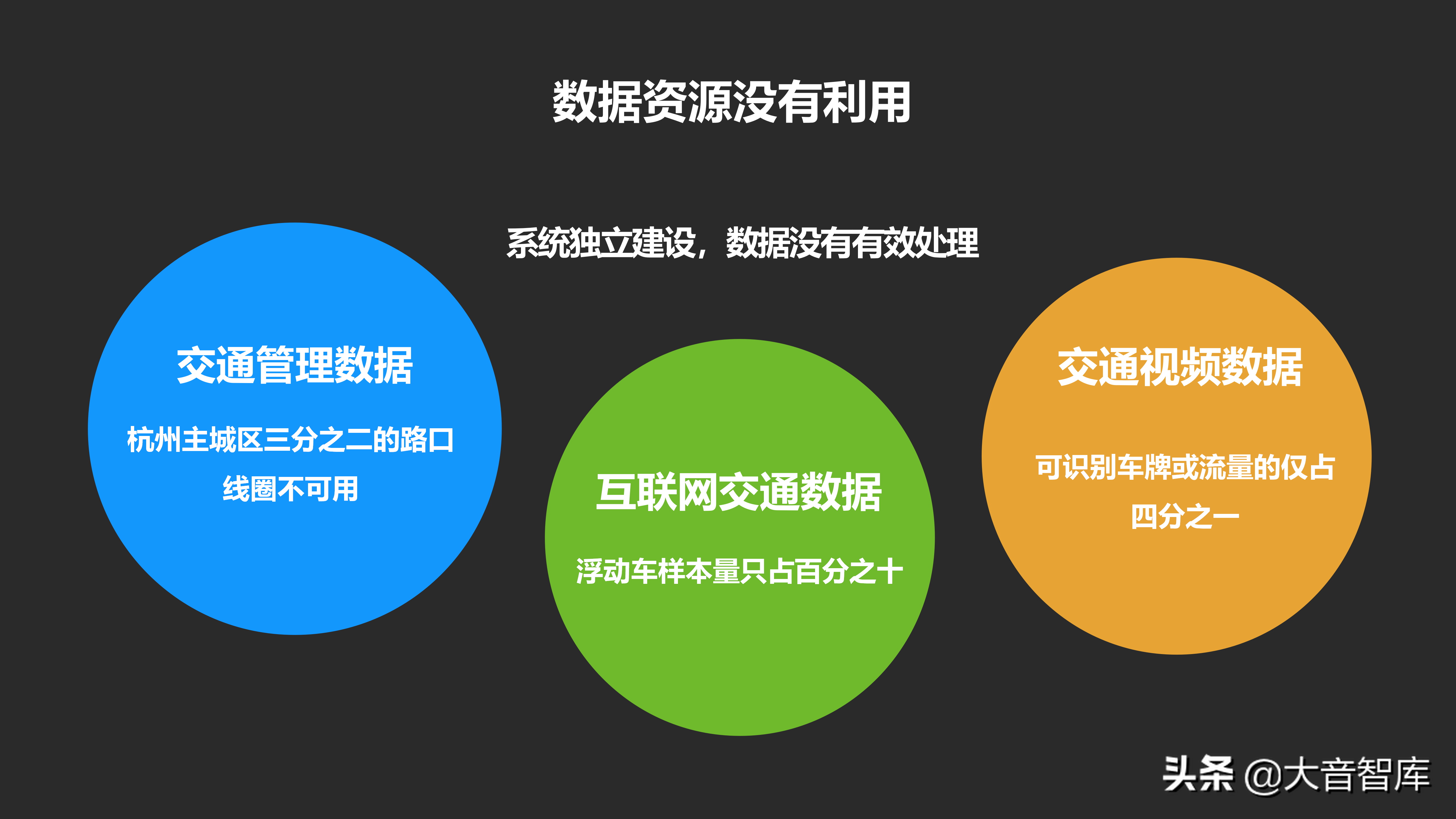 数据资源没有利用

系统独立建设，数据没有有效处理

交通管理数据

杭州主城区三分之二的路口线圈不可用

互联网交通数据

浮动车样本量只占百分之十

交通视频数据

可识别车牌或流量的仅占四分之一

头条 @大音智库